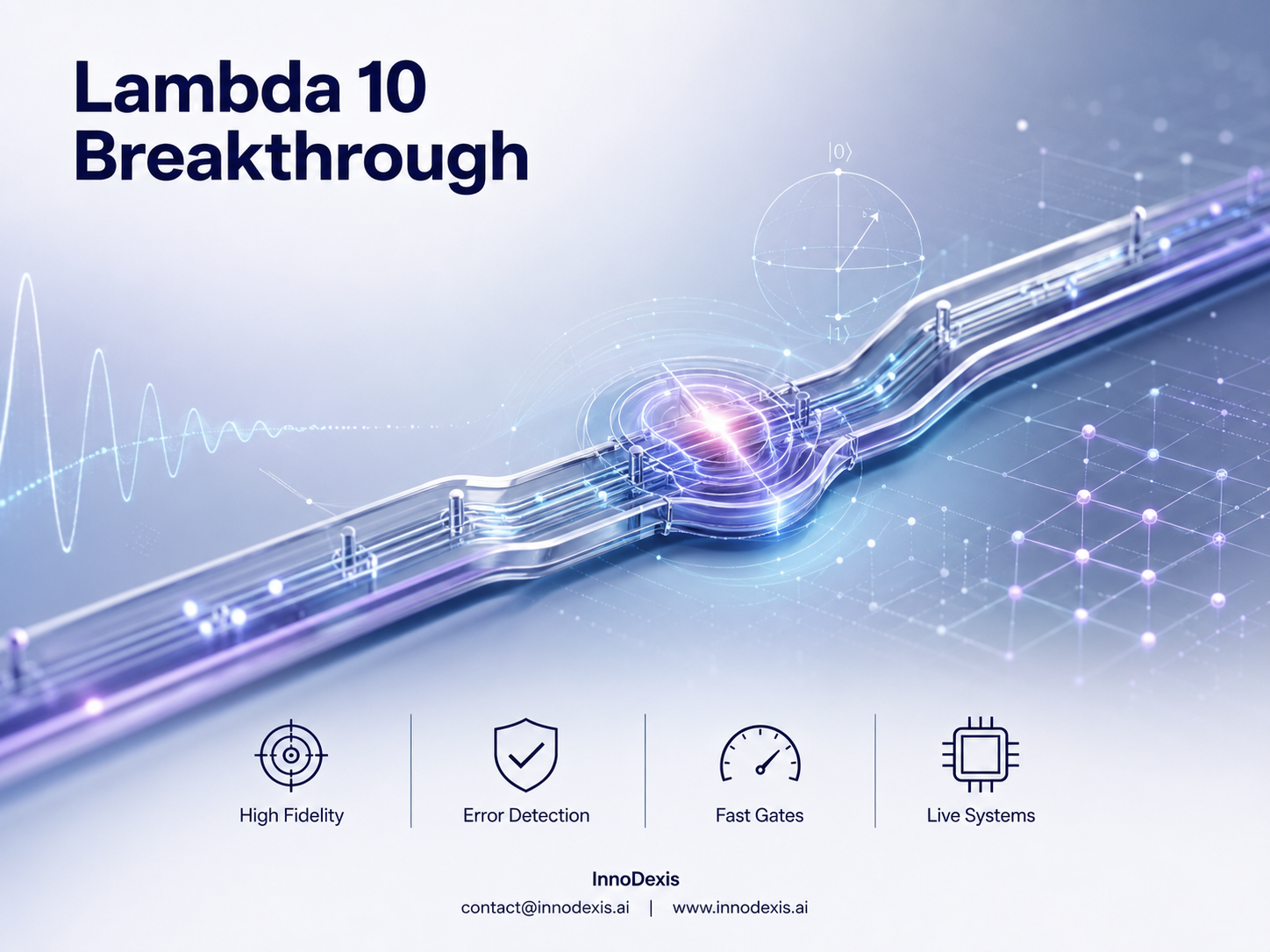 Lambda 10 Breakthrough

$|0\rangle$

$|1\rangle$

High Fidelity

Error Detection

Fast Gates

Live Systems

InnoDexis

contact@innodexis.ai | www.innodexis.ai